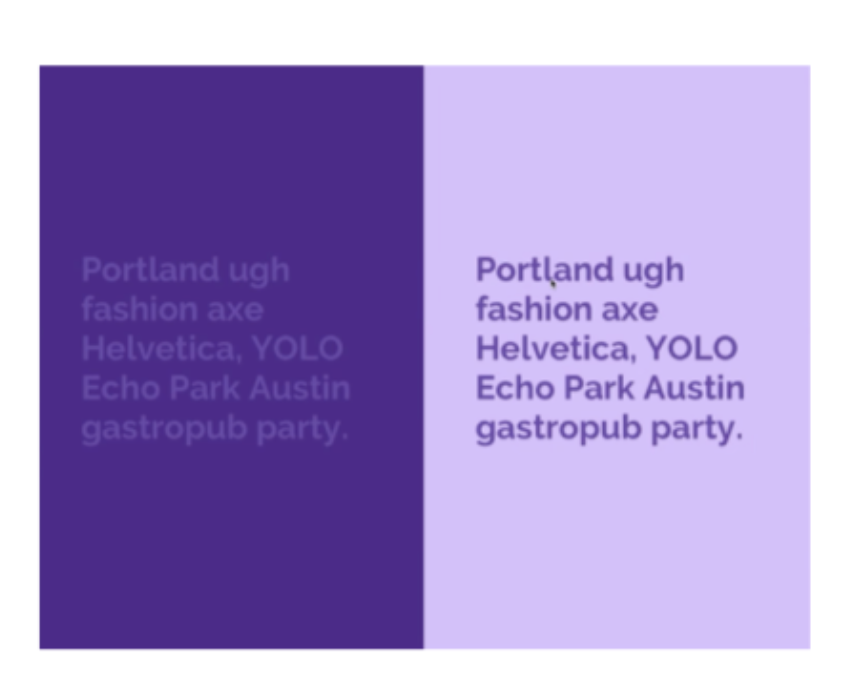 Portland ugh fashion axe Helvetica, YOLO Echo Park Austin gastropub party.

Portland ugh fashion axe Helvetica, YOLO Echo Park Austin gastropub party.